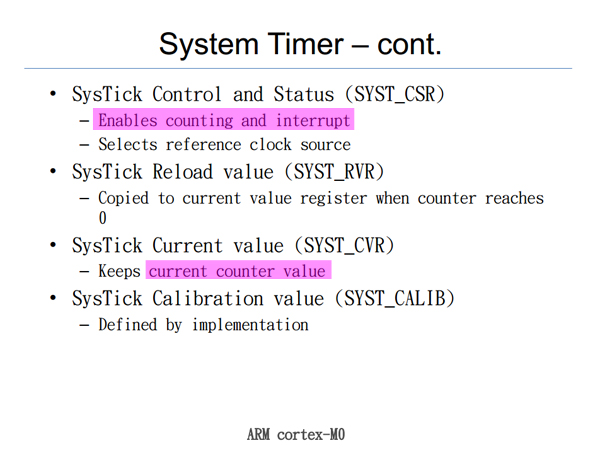 System Timer – cont.

• SysTick Control and Status (SYST_CSR)
  – Enables counting and interrupt
  – Selects reference clock source
• SysTick Reload value (SYST_RVR)
  – Copied to current value register when counter reaches 0
• SysTick Current value (SYST_CVR)
  – Keeps current counter value
• SysTick Calibration value (SYST_CALIB)
  – Defined by implementation

ARM cortex-M0